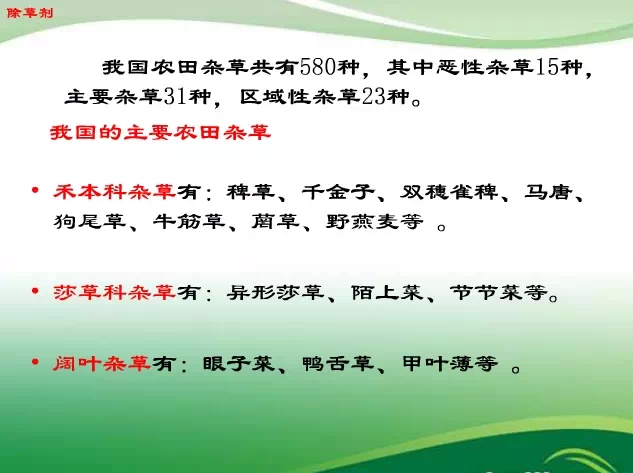 除草剂

我国农田杂草共有580种，其中恶性杂草15种，主要杂草31种，区域性杂草23种。

我国的主要农田杂草

• 禾本科杂草有：稗草、千金子、双穗雀稗、马唐、狗尾草、牛筋草、菵草、野燕麦等 。

• 莎草科杂草有：异形莎草、陌上菜、节节菜等。

• 阔叶杂草有：眼子菜、鸭舌草、甲叶薄等 。